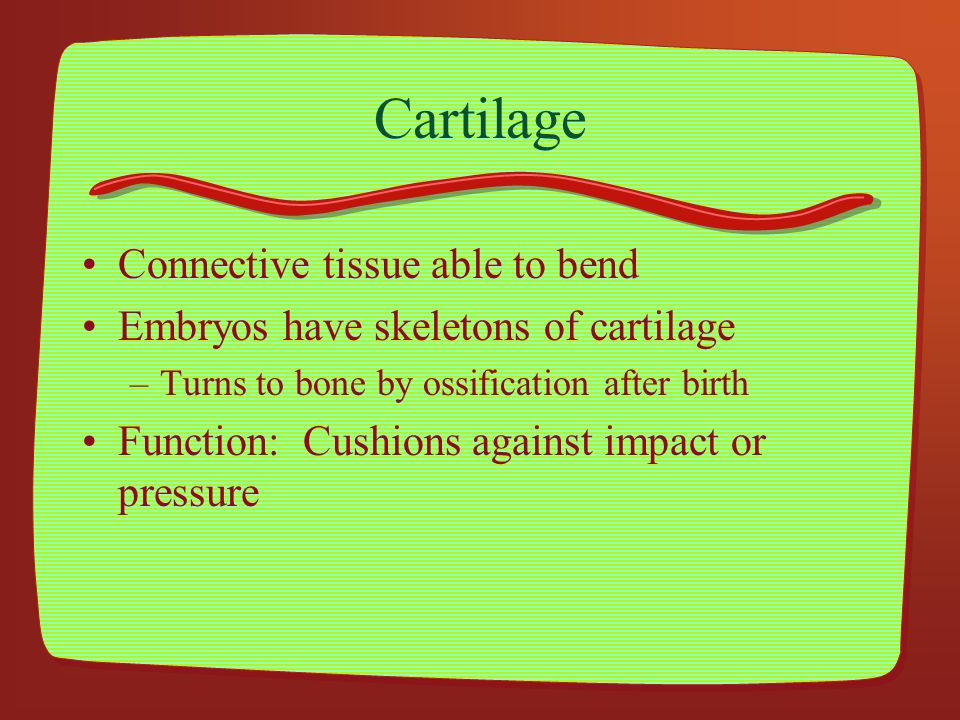 Cartilage

• Connective tissue able to bend
• Embryos have skeletons of cartilage
  – Turns to bone by ossification after birth
• Function:  Cushions against impact or pressure